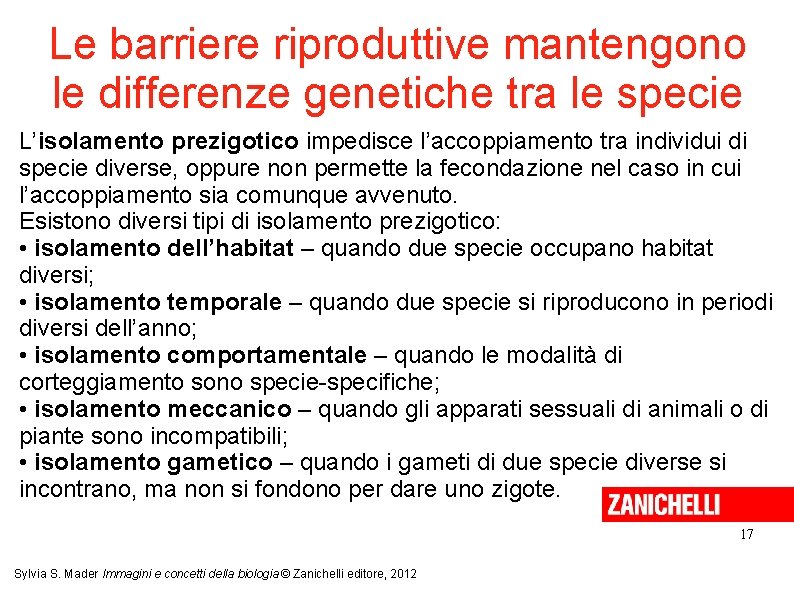 Le barriere riproduttive mantengono le differenze genetiche tra le specie

L'isolamento prezigotico impedisce l'accoppiamento tra individui di specie diverse, oppure non permette la fecondazione nel caso in cui l'accoppiamento sia comunque avvenuto.
Esistono diversi tipi di isolamento prezigotico:
• isolamento dell'habitat – quando due specie occupano habitat diversi;
• isolamento temporale – quando due specie si riproducono in periodi diversi dell'anno;
• isolamento comportamentale – quando le modalità di corteggiamento sono specie-specifiche;
• isolamento meccanico – quando gli apparati sessuali di animali o di piante sono incompatibili;
• isolamento gametico – quando i gameti di due specie diverse si incontrano, ma non si fondono per dare uno zigote.

ZANICHELLI

17

Sylvia S. Mader Immagini e concetti della biologia © Zanichelli editore, 2012